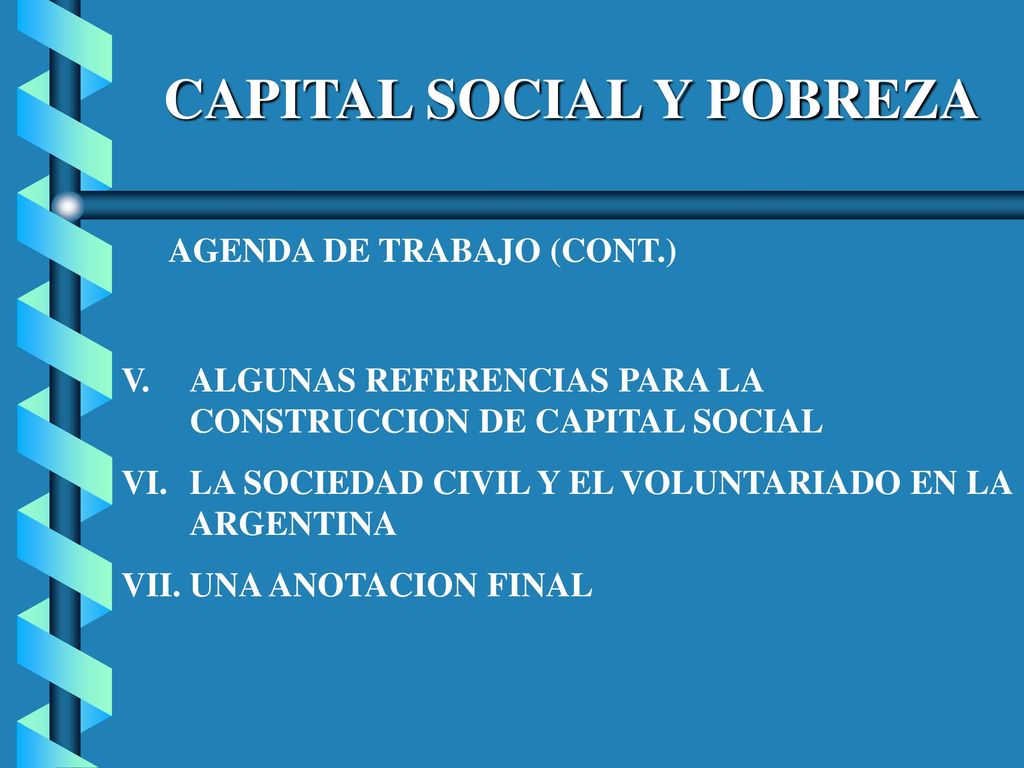 CAPITAL SOCIAL Y POBREZA

AGENDA DE TRABAJO (CONT.)

V. ALGUNAS REFERENCIAS PARA LA CONSTRUCCION DE CAPITAL SOCIAL

VI. LA SOCIEDAD CIVIL Y EL VOLUNTARIADO EN LA ARGENTINA

VII. UNA ANOTACION FINAL